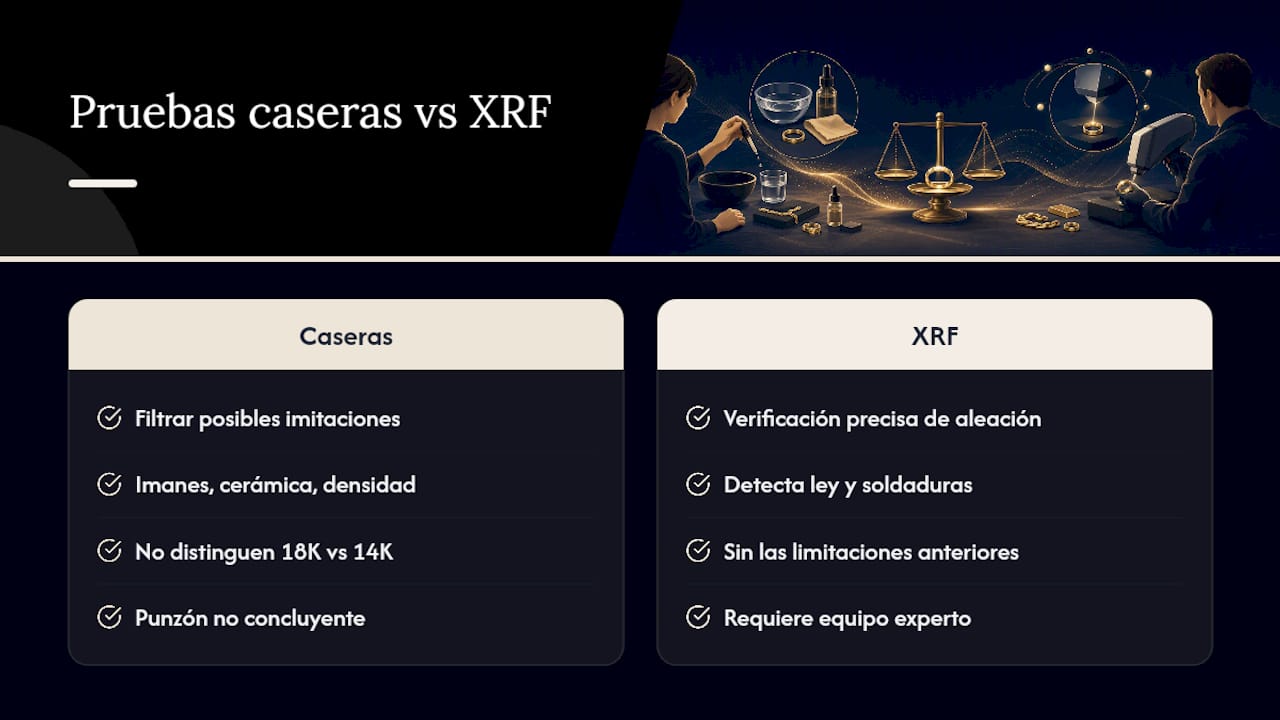 Pruebas caseras vs XRF

Caseras

Filtrar posibles imitaciones

Imanes, cerámica, densidad

No distinguen 18K vs 14K

Punzón no concluyente

XRF

Verificación precisa de aleación

Detecta ley y soldaduras

Sin las limitaciones anteriores

Requiere equipo experto